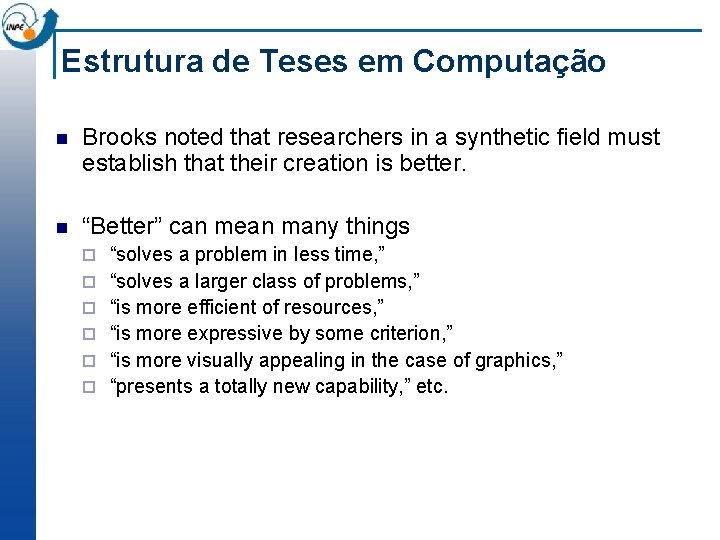 INPE

Estrutura de Teses em Computação

Brooks noted that researchers in a synthetic field must establish that their creation is better.

“Better” can mean many things
“solves a problem in less time,”
“solves a larger class of problems,”
“is more efficient of resources,”
“is more expressive by some criterion,”
“is more visually appealing in the case of graphics,”
“presents a totally new capability,” etc.